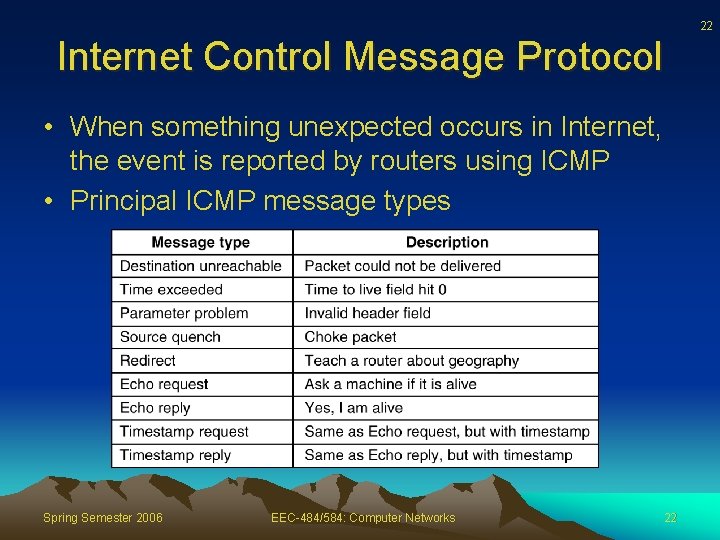 22

Internet Control Message Protocol

• When something unexpected occurs in Internet, the event is reported by routers using ICMP
• Principal ICMP message types

| Message type | Description |
|---|---|
| Destination unreachable | Packet could not be delivered |
| Time exceeded | Time to live field hit 0 |
| Parameter problem | Invalid header field |
| Source quench | Choke packet |
| Redirect | Teach a router about geography |
| Echo request | Ask a machine if it is alive |
| Echo reply | Yes, I am alive |
| Timestamp request | Same as Echo request, but with timestamp |
| Timestamp reply | Same as Echo reply, but with timestamp |

Spring Semester 2006
EEC-484/584: Computer Networks
22